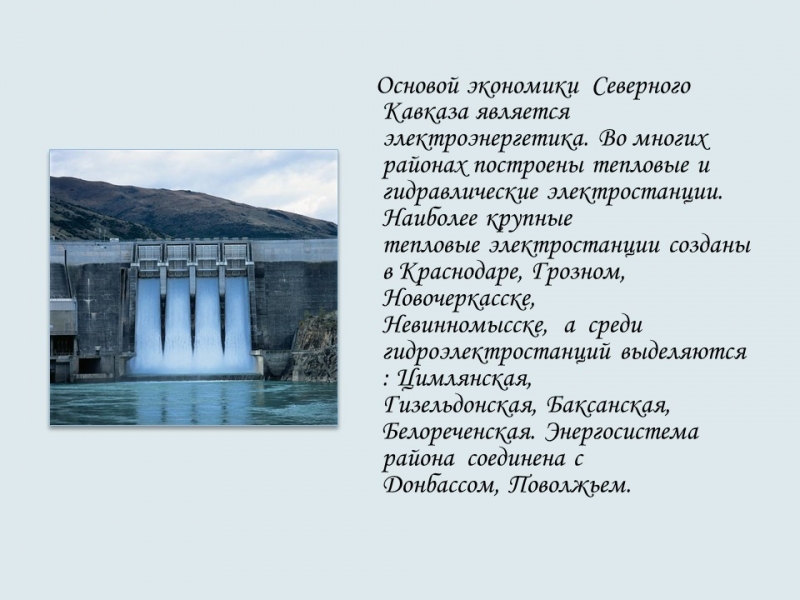 Основой экономики Северного Кавказа является электроэнергетика. Во многих районах построены тепловые и гидравлические электростанции. Наиболее крупные тепловые электростанции созданы в Краснодаре, Грозном, Новочеркасске, Невинномысске, а среди гидроэлектростанций выделяются : Цимлянская, Гизельдонская, Баксанская, Белореченская. Энергосистема района соединена с Донбассом, Поволжьем.